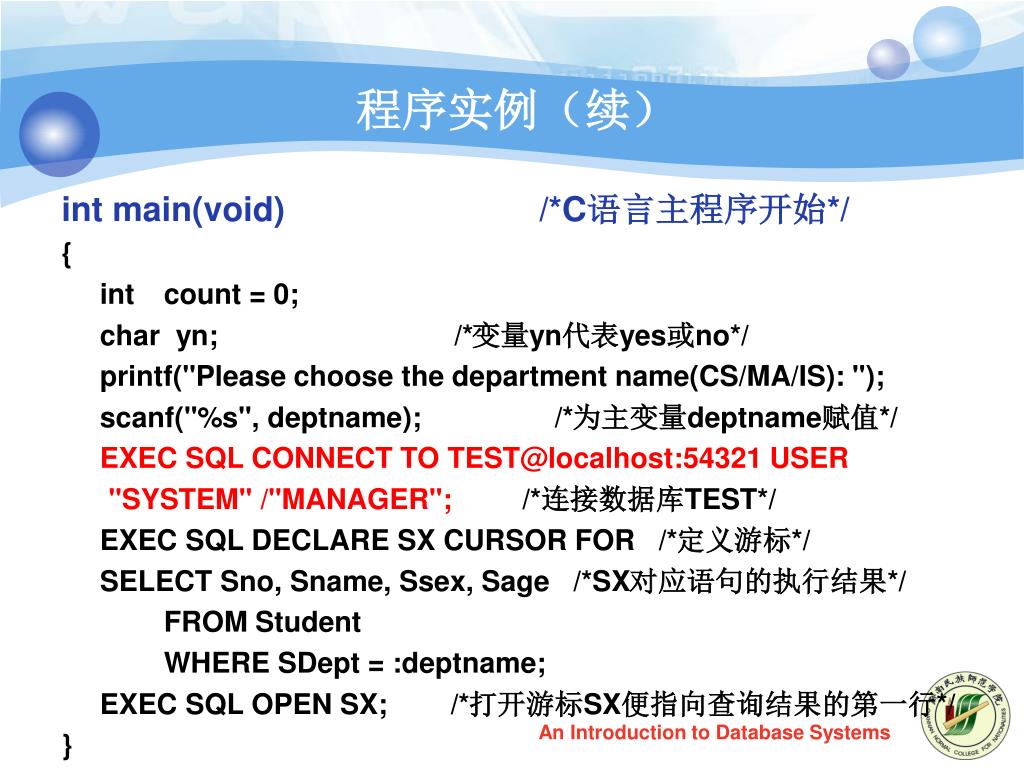 程序实例（续）

int main(void) /*C语言主程序开始*/
{
int count = 0;
char yn; /*变量yn代表yes或no*/
printf("Please choose the department name(CS/MA/IS): ");
scanf("%s", deptname); /*为主变量deptname赋值*/
EXEC SQL CONNECT TO TEST@localhost:54321 USER "SYSTEM" /"MANAGER"; /*连接数据库TEST*/
EXEC SQL DECLARE SX CURSOR FOR /*定义游标*/
SELECT Sno, Sname, Ssex, Sage /*SX对应语句的执行结果*/
FROM Student
WHERE SDept = :deptname;
EXEC SQL OPEN SX; /*打开游标SX便指向查询结果的第一行*/
}

An Introduction to Database Systems